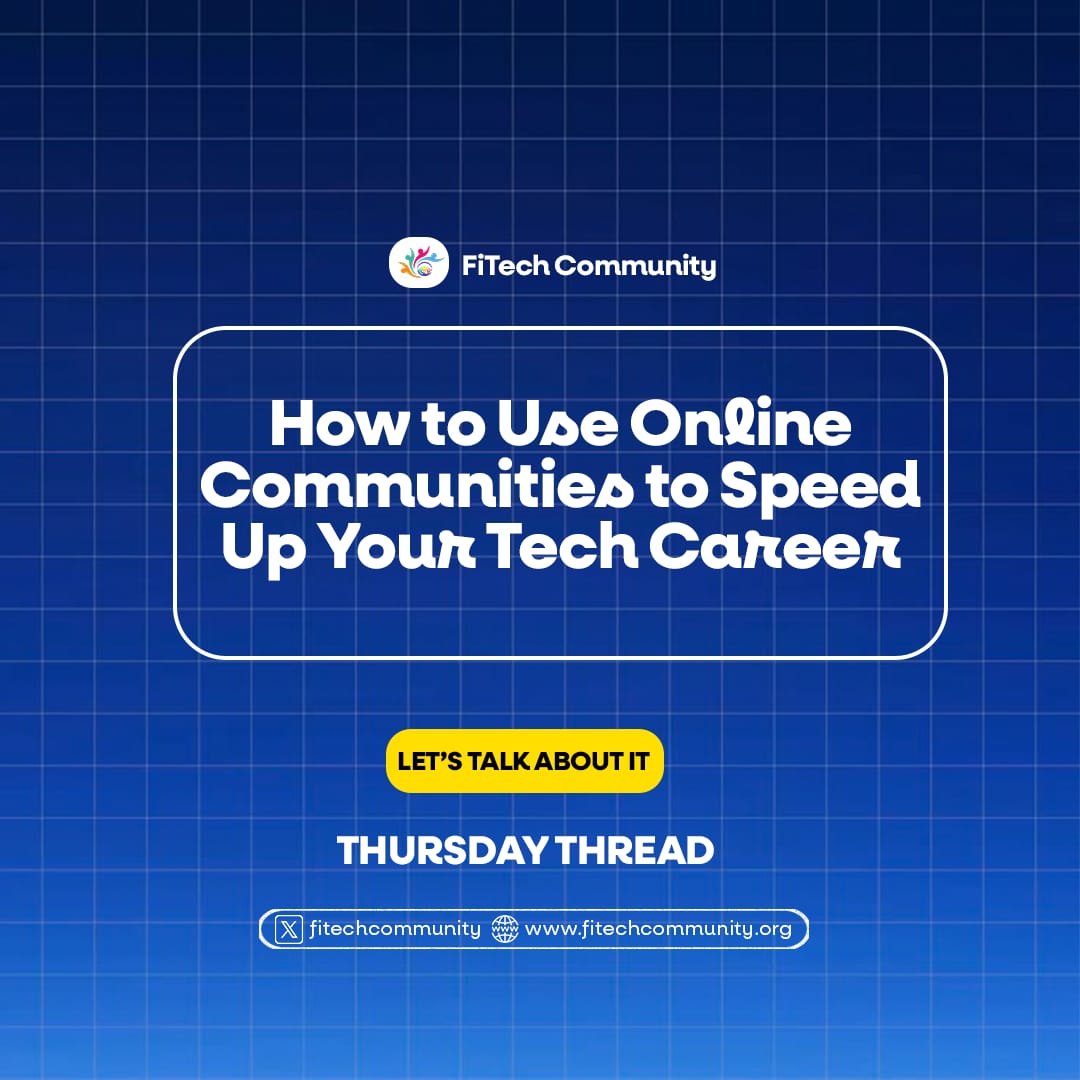 FiTech Community

How to Use Online Communities to Speed Up Your Tech Career

LET'S TALK ABOUT IT

THURSDAY THREAD

fitechcommunity www.fitechcommunity.org